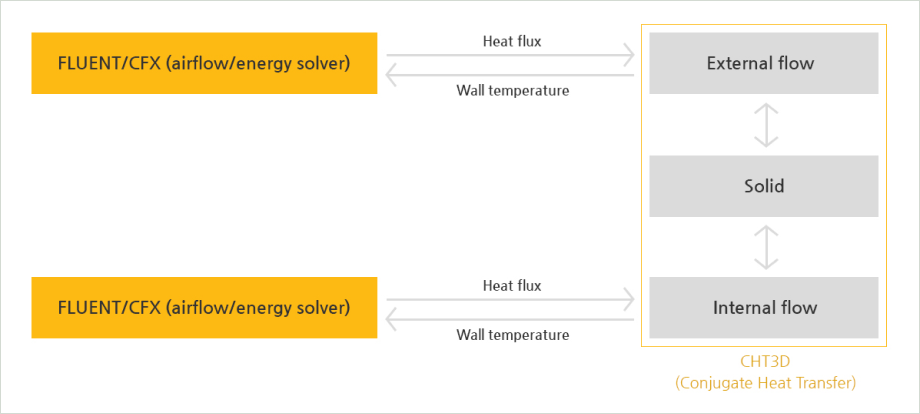 FLUENT/CFX (airflow/energy solver)

Heat flux

Wall temperature

External flow

Solid

FLUENT/CFX (airflow/energy solver)

Heat flux

Wall temperature

Internal flow

CHT3D
(Conjugate Heat Transfer)